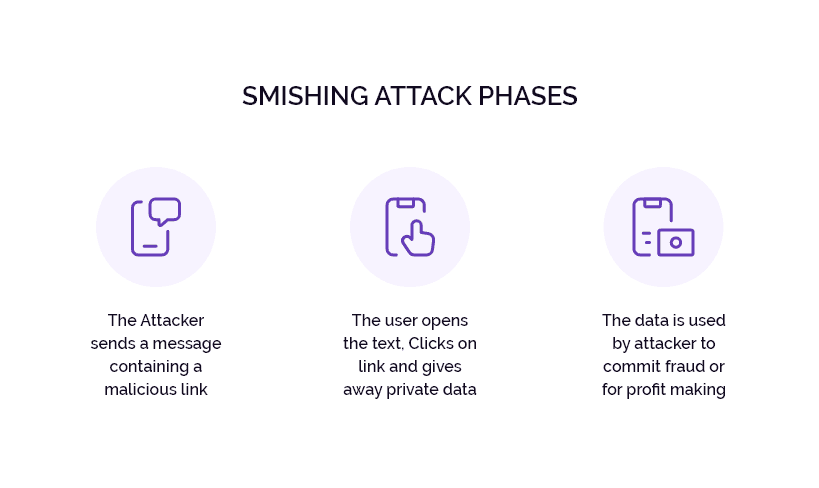 SMISHING ATTACK PHASES

The Attacker sends a message containing a malicious link

The user opens the text, Clicks on link and gives away private data

The data is used by attacker to commit fraud or for profit making